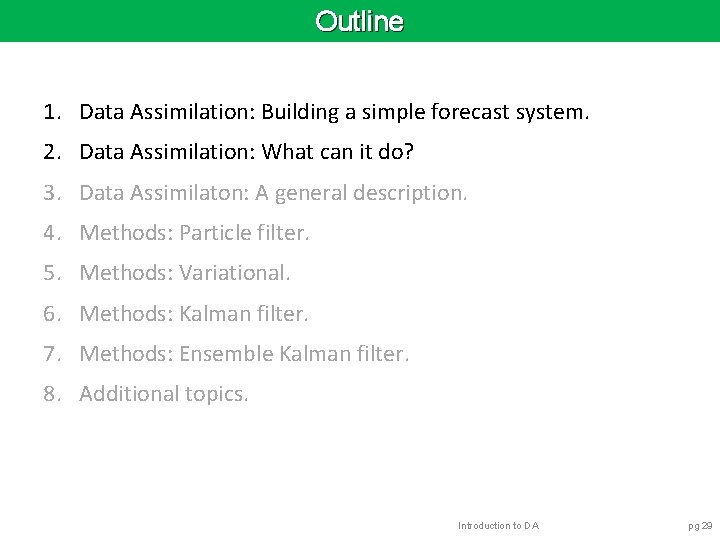 Outline

1. Data Assimilation: Building a simple forecast system.
2. Data Assimilation: What can it do?
3. Data Assimilaton: A general description.
4. Methods: Particle filter.
5. Methods: Variational.
6. Methods: Kalman filter.
7. Methods: Ensemble Kalman filter.
8. Additional topics.

Introduction to DA

pg 29